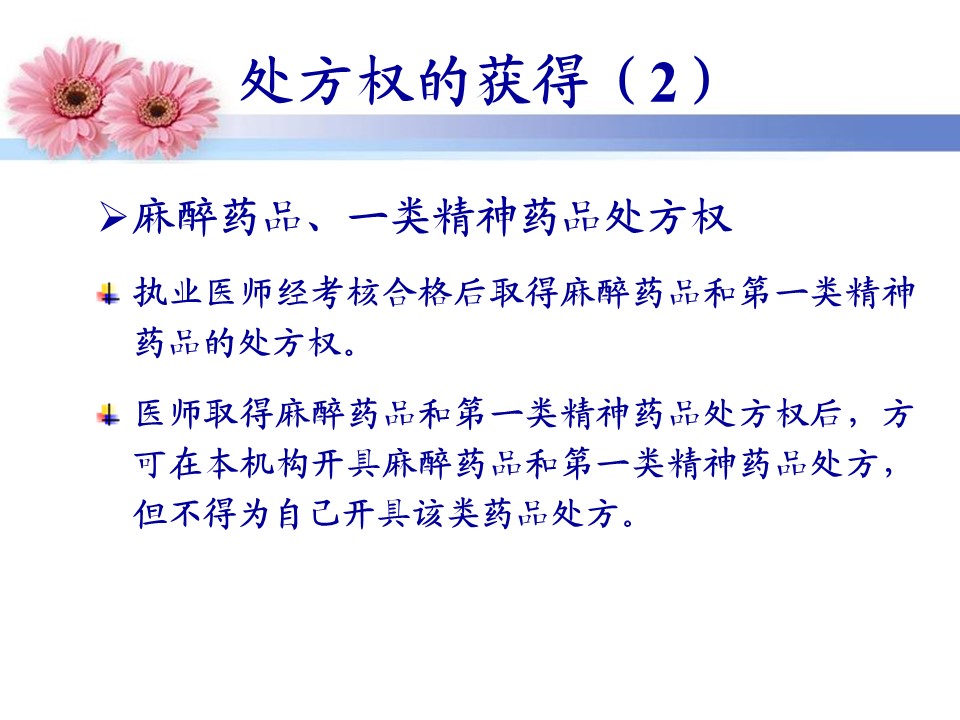 处方权的获得（2）

➢麻醉药品、一类精神药品处方权

执业医师经考核合格后取得麻醉药品和第一类精神药品的处方权。

医师取得麻醉药品和第一类精神药品处方权后，方可在本机构开具麻醉药品和第一类精神药品处方，但不得为自己开具该类药品处方。